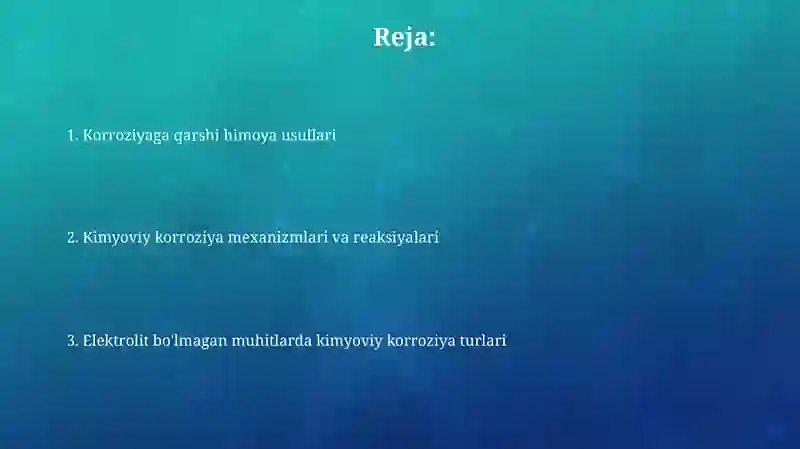 Reja:

1. Korroziyaga qarshi himoya usullari

2. Kimyoviy korroziya mexanizmlari va reaksiyalari

3. Elektrolit bo'lmagan muhitlarda kimyoviy korroziya turlari